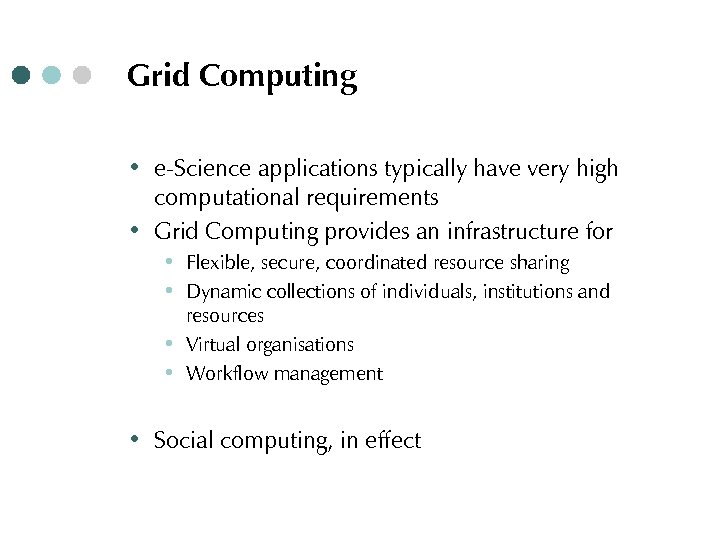 Grid Computing

• e-Science applications typically have very high computational requirements
• Grid Computing provides an infrastructure for
  • Flexible, secure, coordinated resource sharing
  • Dynamic collections of individuals, institutions and resources
  • Virtual organisations
  • Workflow management

• Social computing, in effect